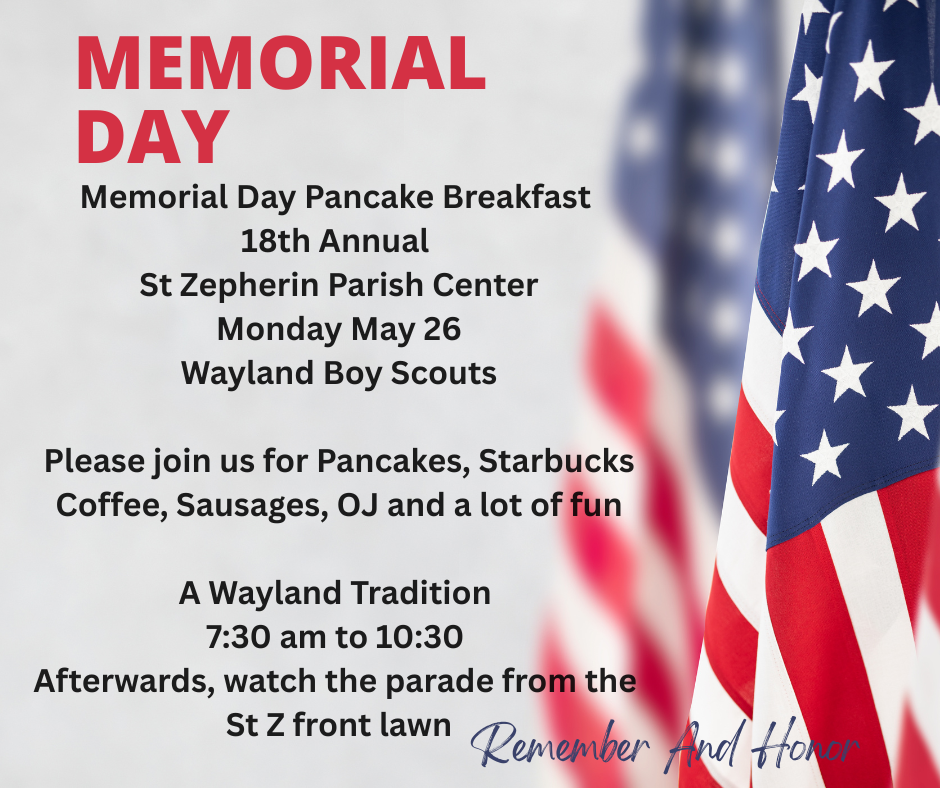 MEMORIAL DAY

Memorial Day Pancake Breakfast
18th Annual
St Zepherin Parish Center
Monday May 26
Wayland Boy Scouts

Please join us for Pancakes, Starbucks Coffee, Sausages, OJ and a lot of fun

A Wayland Tradition
7:30 am to 10:30
Afterwards, watch the parade from the St Z front lawn

Remember And Honor